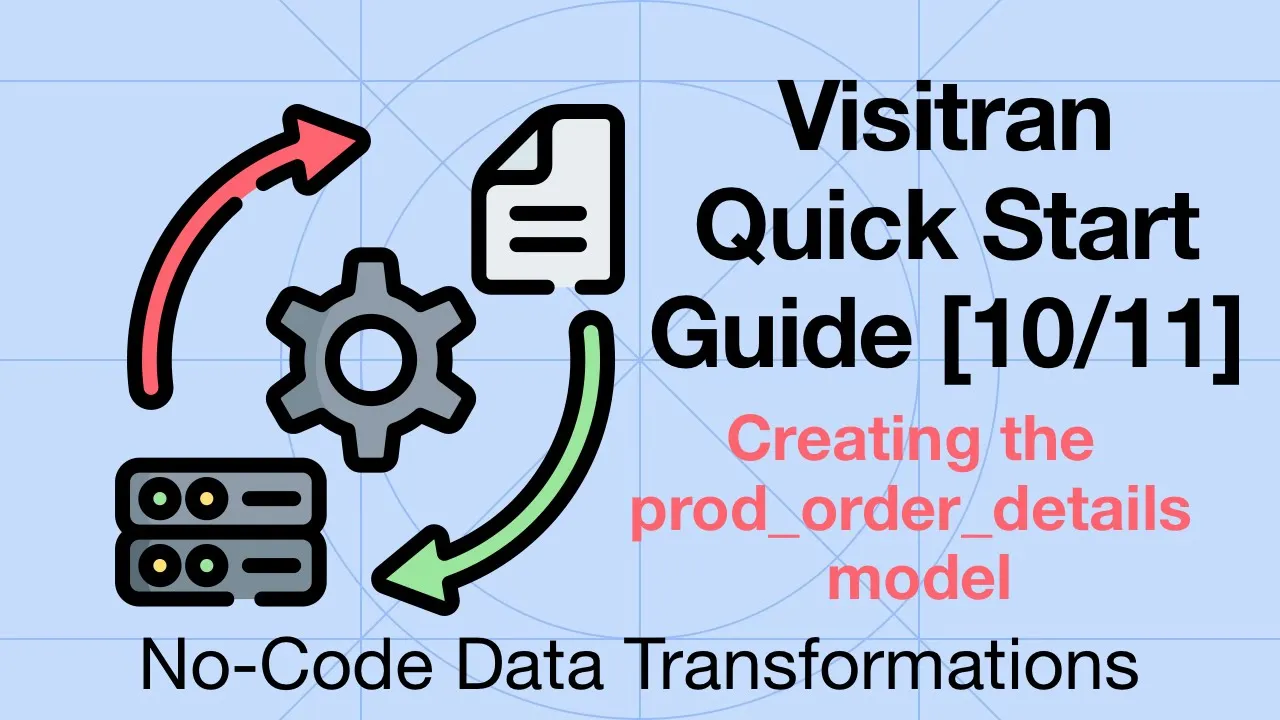 Visitran Quick Start Guide [10/11]

Creating the prod_order_details model

No-Code Data Transformations